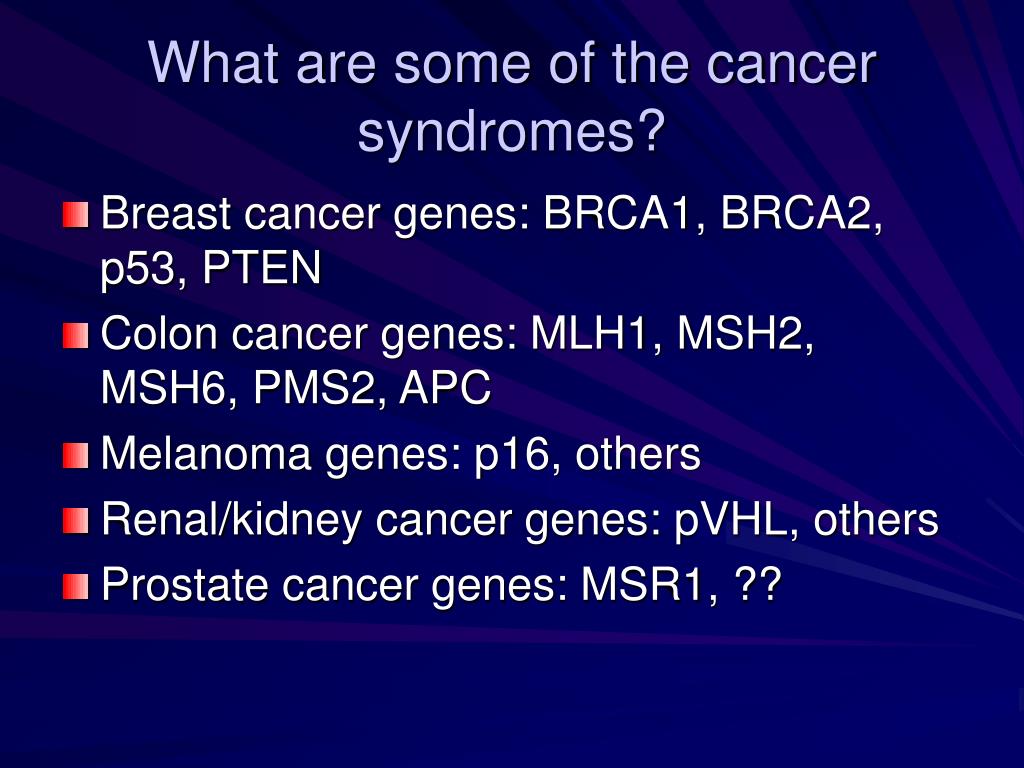 What are some of the cancer syndromes?

Breast cancer genes: BRCA1, BRCA2, p53, PTEN

Colon cancer genes: MLH1, MSH2, MSH6, PMS2, APC

Melanoma genes: p16, others

Renal/kidney cancer genes: pVHL, others

Prostate cancer genes: MSR1, ??